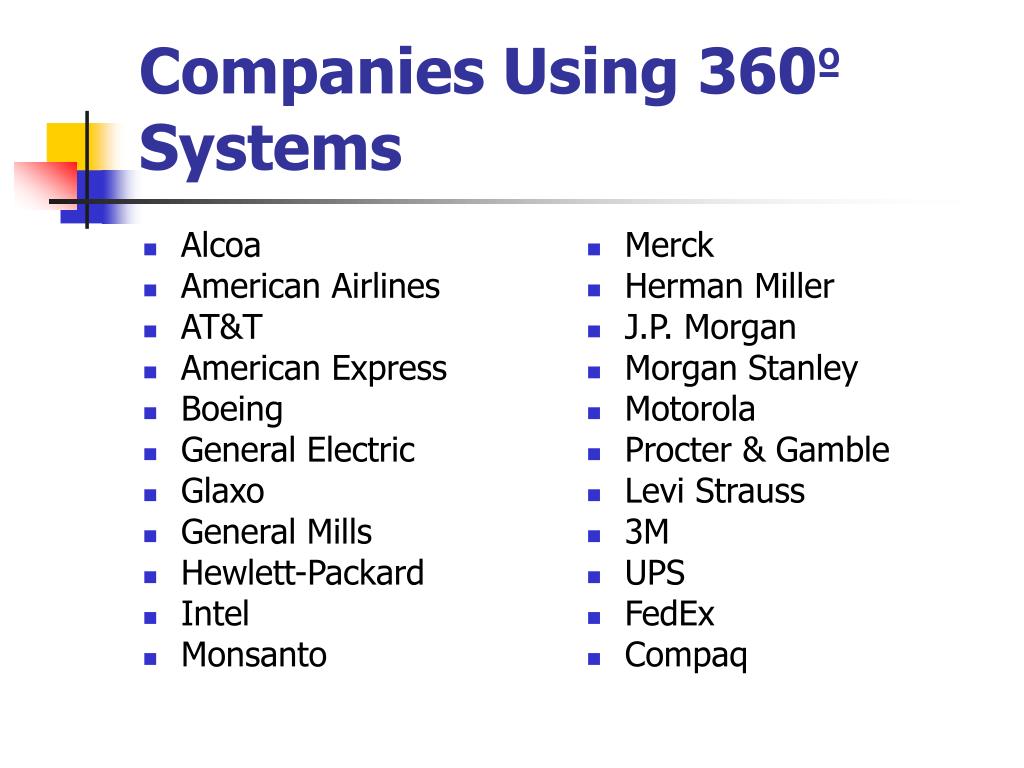 Companies Using 360º Systems

- Alcoa
- American Airlines
- AT&T
- American Express
- Boeing
- General Electric
- Glaxo
- General Mills
- Hewlett-Packard
- Intel
- Monsanto

- Merck
- Herman Miller
- J.P. Morgan
- Morgan Stanley
- Motorola
- Procter & Gamble
- Levi Strauss
- 3M
- UPS
- FedEx
- Compaq